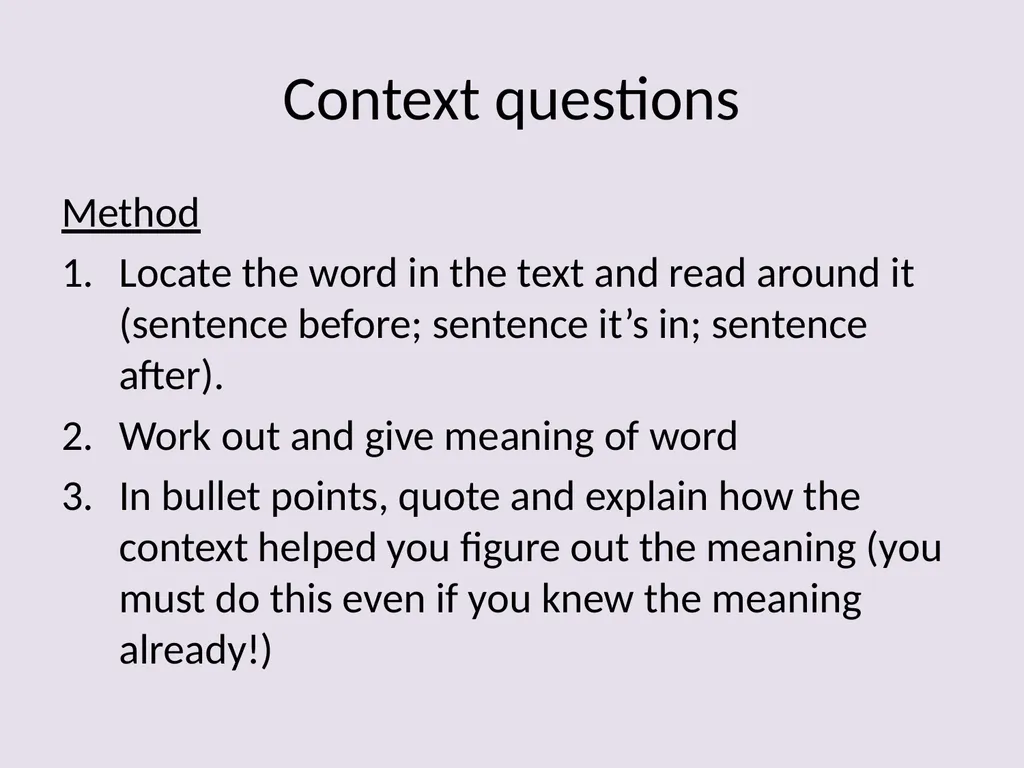 Context questions

Method

1. Locate the word in the text and read around it (sentence before; sentence it’s in; sentence after).
2. Work out and give meaning of word
3. In bullet points, quote and explain how the context helped you figure out the meaning (you must do this even if you knew the meaning already!)